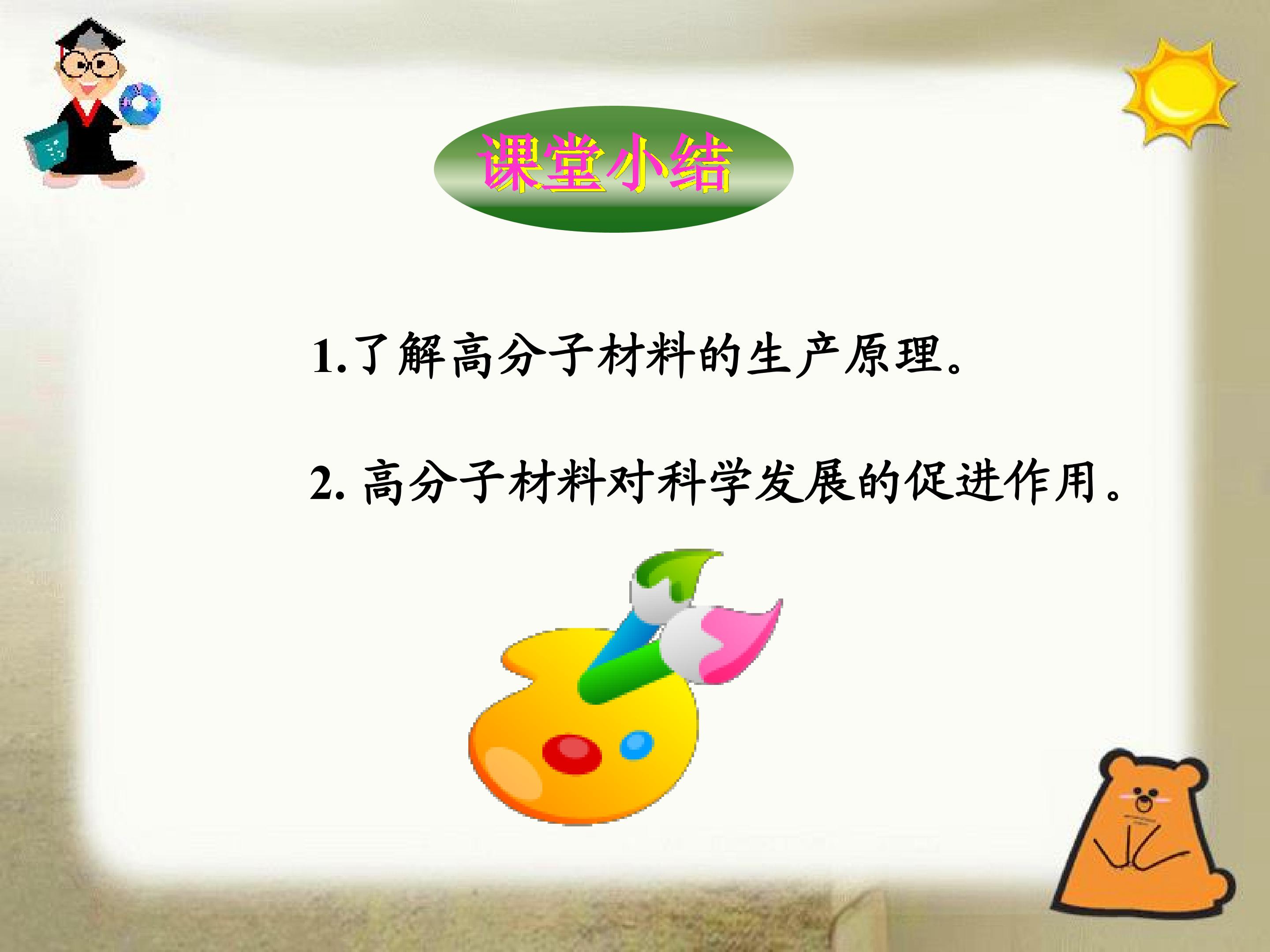 课堂小结

1.了解高分子材料的生产原理。

2. 高分子材料对科学发展的促进作用。